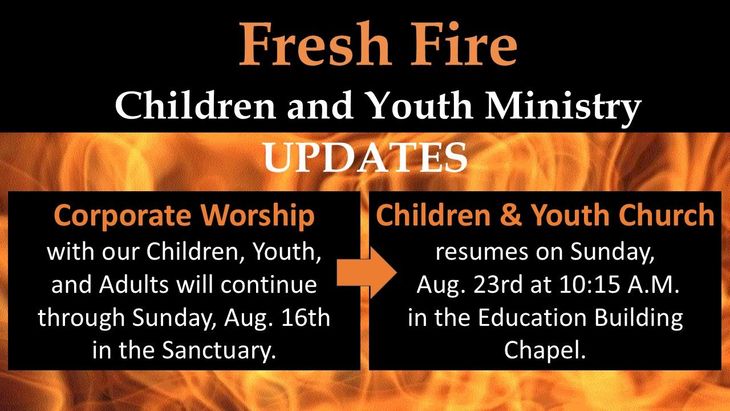 Fresh Fire
Children and Youth Ministry
UPDATES

Corporate Worship
with our Children, Youth, and Adults will continue through Sunday, Aug. 16th in the Sanctuary.

Children & Youth Church
resumes on Sunday, Aug. 23rd at 10:15 A.M. in the Education Building Chapel.